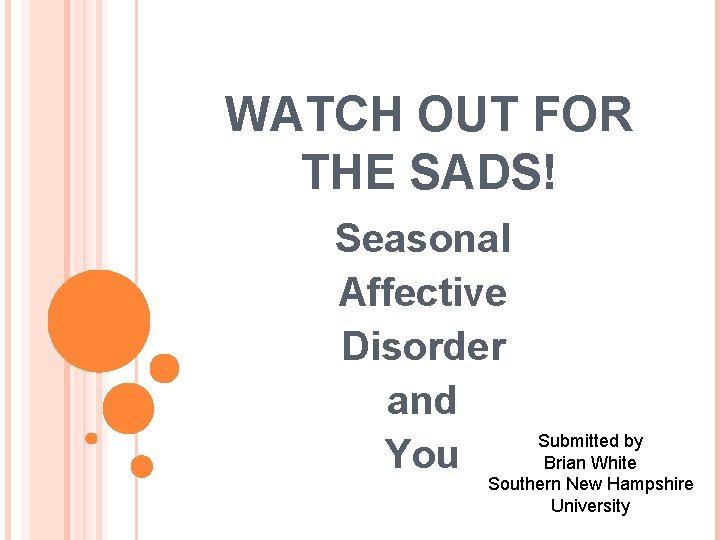 WATCH OUT FOR THE SADS!

Seasonal Affective Disorder and You

Submitted by
Brian White
Southern New Hampshire University